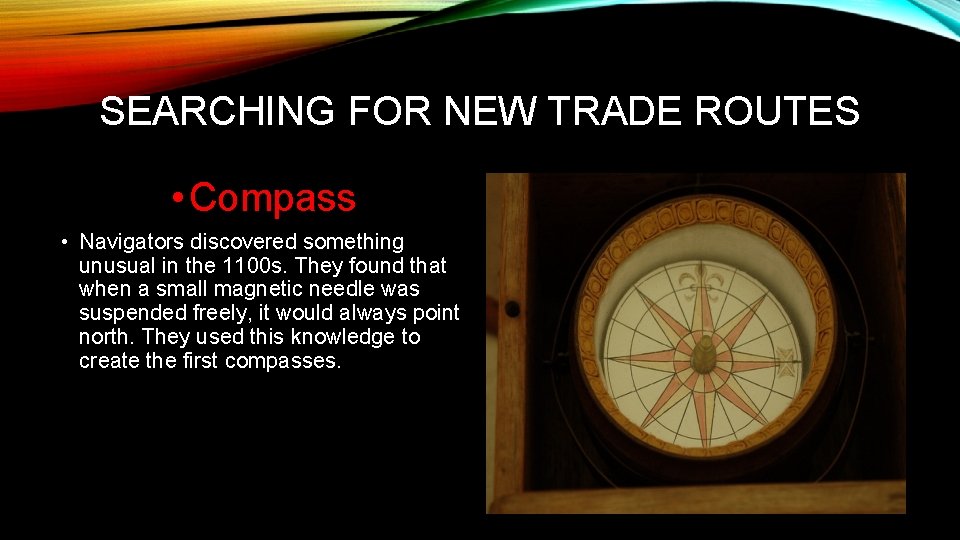 SEARCHING FOR NEW TRADE ROUTES

• Compass

• Navigators discovered something unusual in the 1100s. They found that when a small magnetic needle was suspended freely, it would always point north. They used this knowledge to create the first compasses.